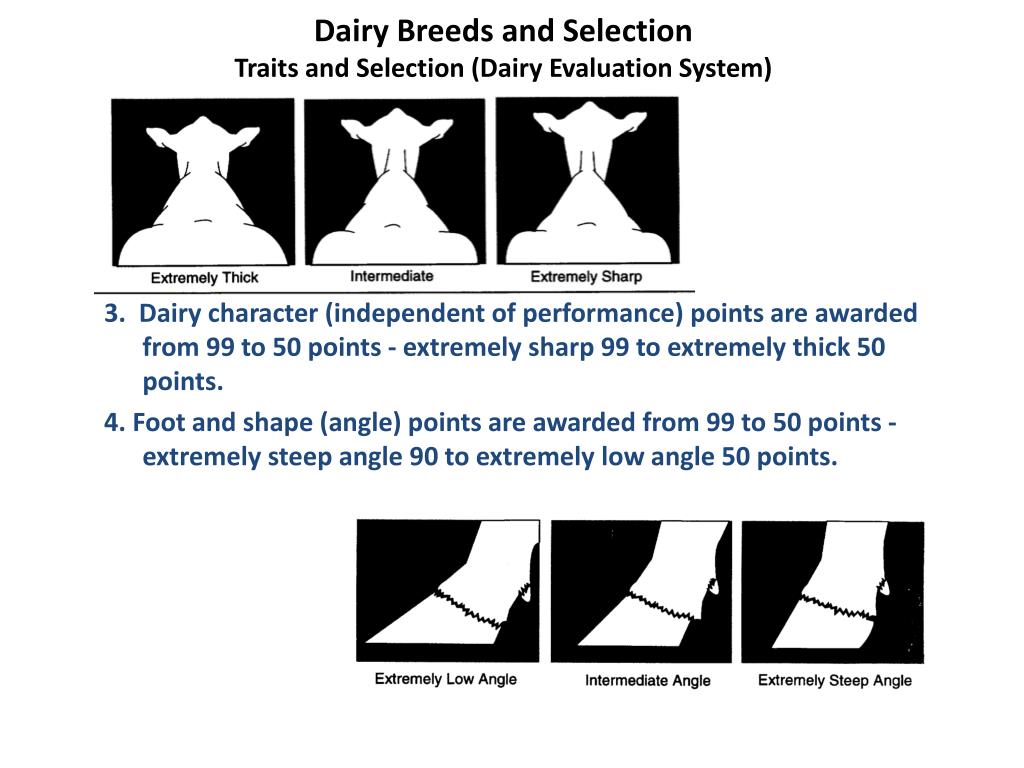 Dairy Breeds and Selection
Traits and Selection (Dairy Evaluation System)

Extremely Thick
Intermediate
Extremely Sharp

3. Dairy character (independent of performance) points are awarded from 99 to 50 points - extremely sharp 99 to extremely thick 50 points.

4. Foot and shape (angle) points are awarded from 99 to 50 points - extremely steep angle 90 to extremely low angle 50 points.

Extremely Low Angle
Intermediate Angle
Extremely Steep Angle